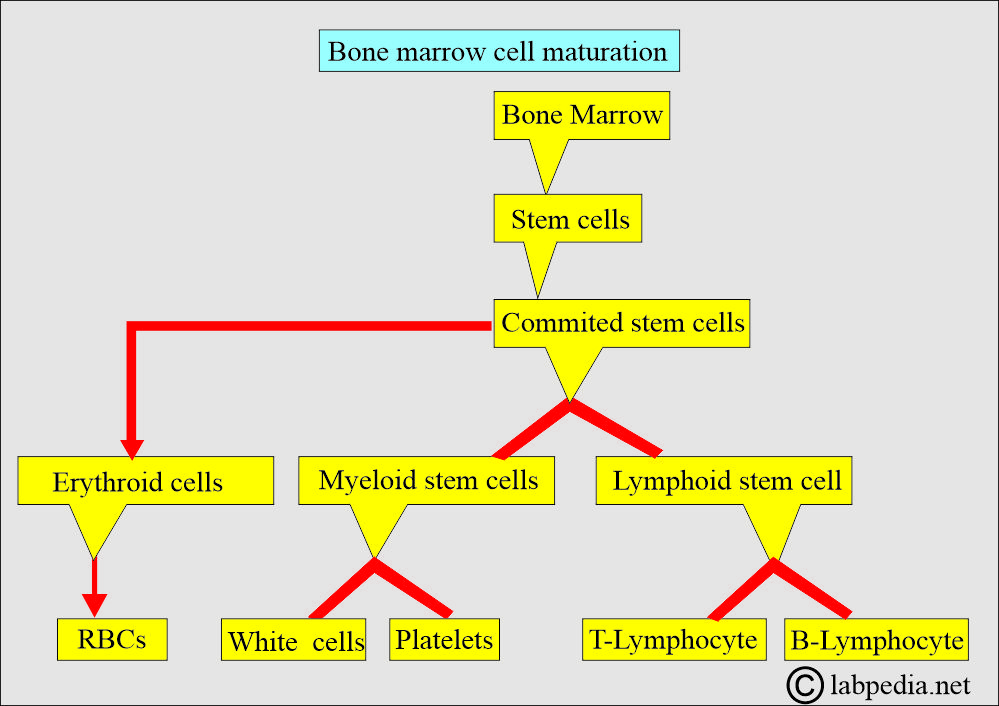 Bone marrow cell maturation

Bone Marrow

Stem cells

Commited stem cells

Erythroid cells

Myeloid stem cells

Lymphoid stem cell

RBCs

White cells

Platelets

T-Lymphocyte

B-Lymphocyte

© labpedia.net